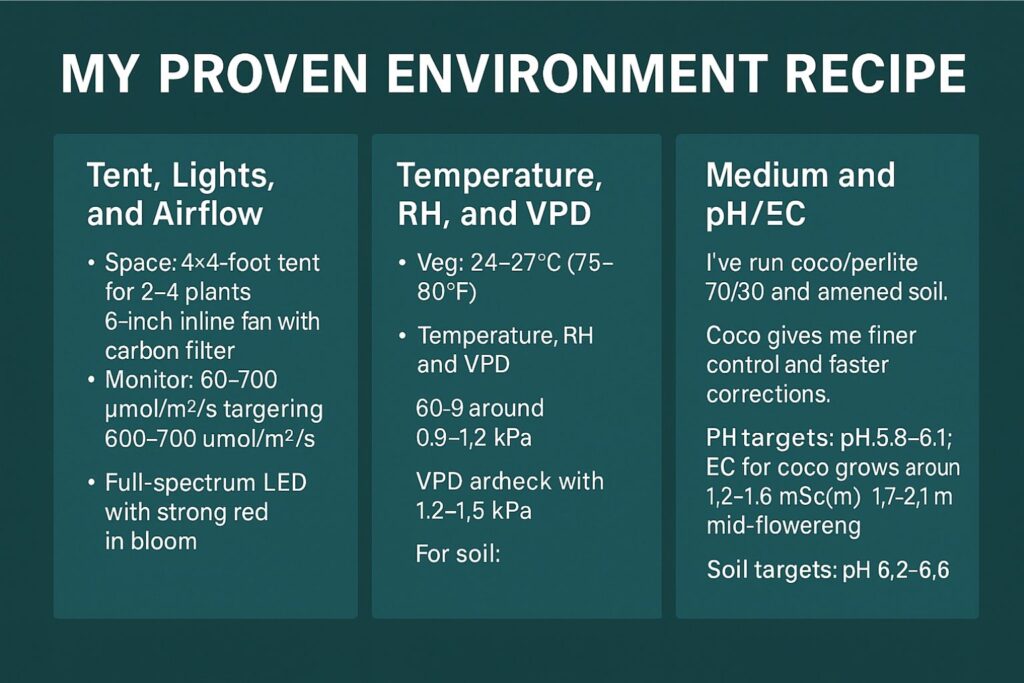 MY PROVEN ENVIRONMENT RECIPE

Tent, Lights, and Airflow

• Space: 4×4-foot tent for 2–4 plants 6-inch inline fan with carbon filter
• Monitor: 60–700 μmol/m²/s targering 600–700 umol/m²/s
• Full-spectrum LED with strong red in bloom

Temperature, RH, and VPD

• Veg: 24–27°C (75–80°F)
• Temperature, RH and VPD

60-9 around 0.9–1,2 kPa

VPD archeck with 1.2–1,5 kPa

For soil:

Medium and pH/EC

I've run coco/perlite 70/30 and amened soil.

Coco gives me finer control and faster corrections.

PH targets: pH.5.8–6.1; EC for coco grows aroun 1,2–1.6 mSc(m) 1,7–2,1 m mid-flowereng

Soil targets: pH 6,2–6,6